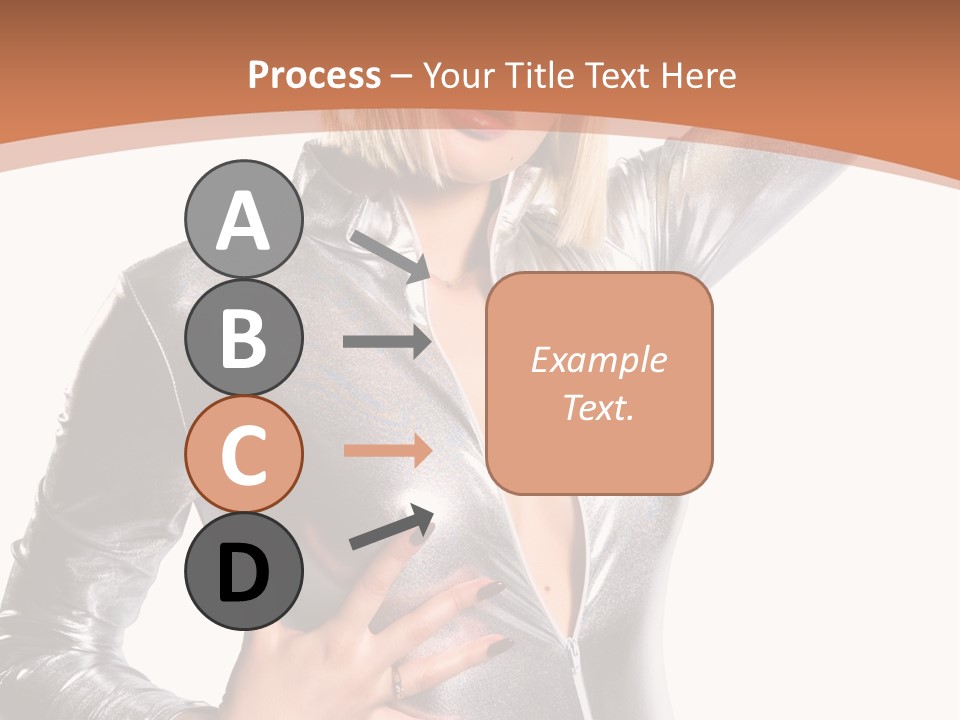 Process – Your Title Text Here

A

B

C

D

Example Text.